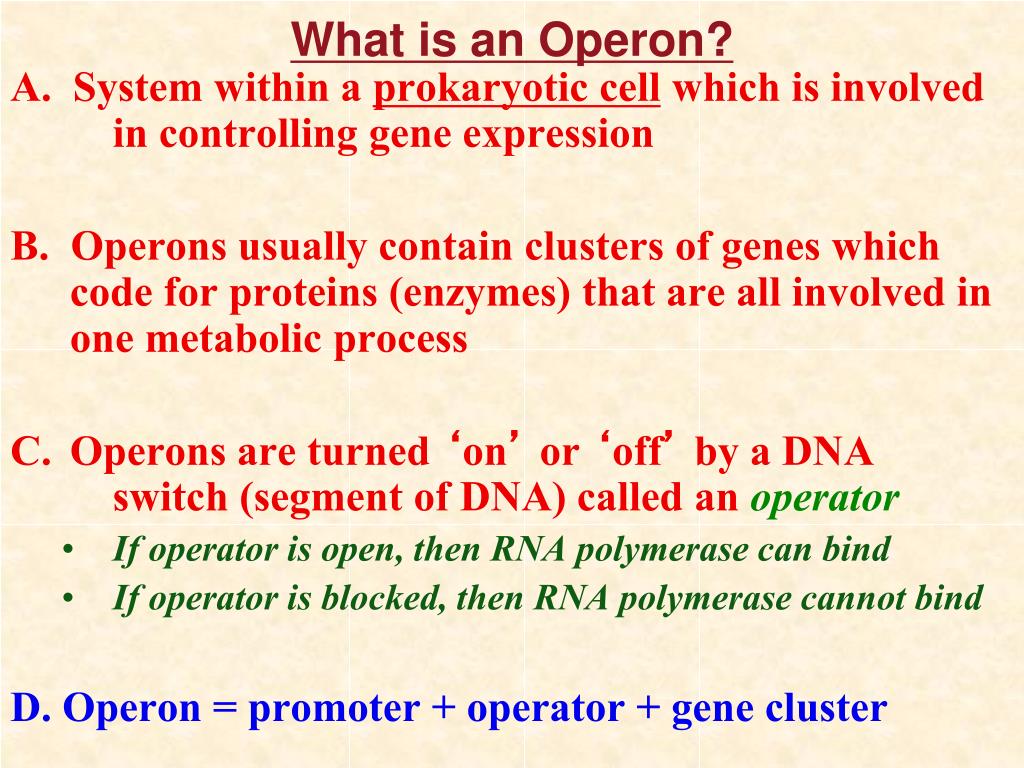 What is an Operon?

A. System within a prokaryotic cell which is involved in controlling gene expression

B. Operons usually contain clusters of genes which code for proteins (enzymes) that are all involved in one metabolic process

C. Operons are turned ‘on’ or ‘off’ by a DNA switch (segment of DNA) called an operator

• If operator is open, then RNA polymerase can bind
• If operator is blocked, then RNA polymerase cannot bind

D. Operon = promoter + operator + gene cluster